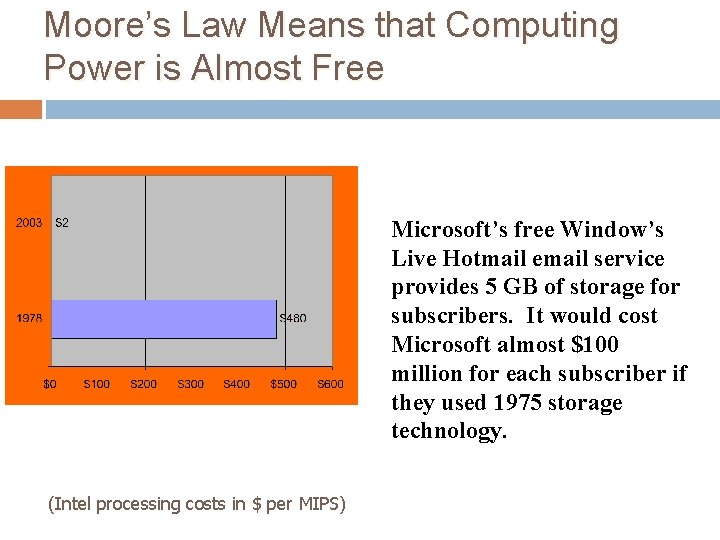 Moore's Law Means that Computing Power is Almost Free

2003 $2
1978 $480
$0 $100 $200 $300 $400 $500 $600

Microsoft's free Window's Live Hotmail email service provides 5 GB of storage for subscribers. It would cost Microsoft almost $100 million for each subscriber if they used 1975 storage technology.

(Intel processing costs in $ per MIPS)